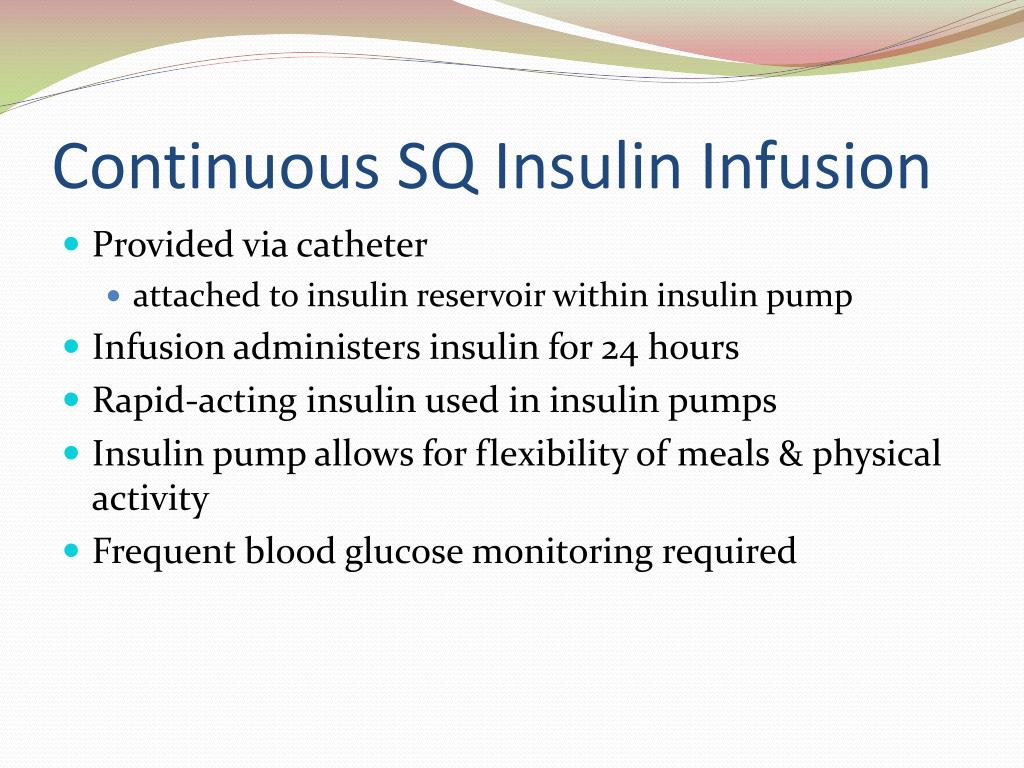 Continuous SQ Insulin Infusion

- Provided via catheter
  - attached to insulin reservoir within insulin pump
- Infusion administers insulin for 24 hours
- Rapid-acting insulin used in insulin pumps
- Insulin pump allows for flexibility of meals & physical activity
- Frequent blood glucose monitoring required